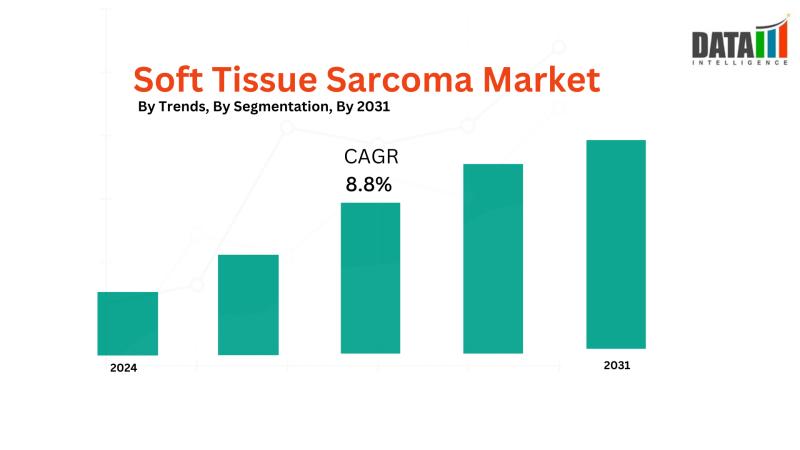 DATA
INTELLIGENCE

Soft Tissue Sarcoma Market
By Trends, By Segmentation, By 2031

CAGR
8.8%

2024

2031